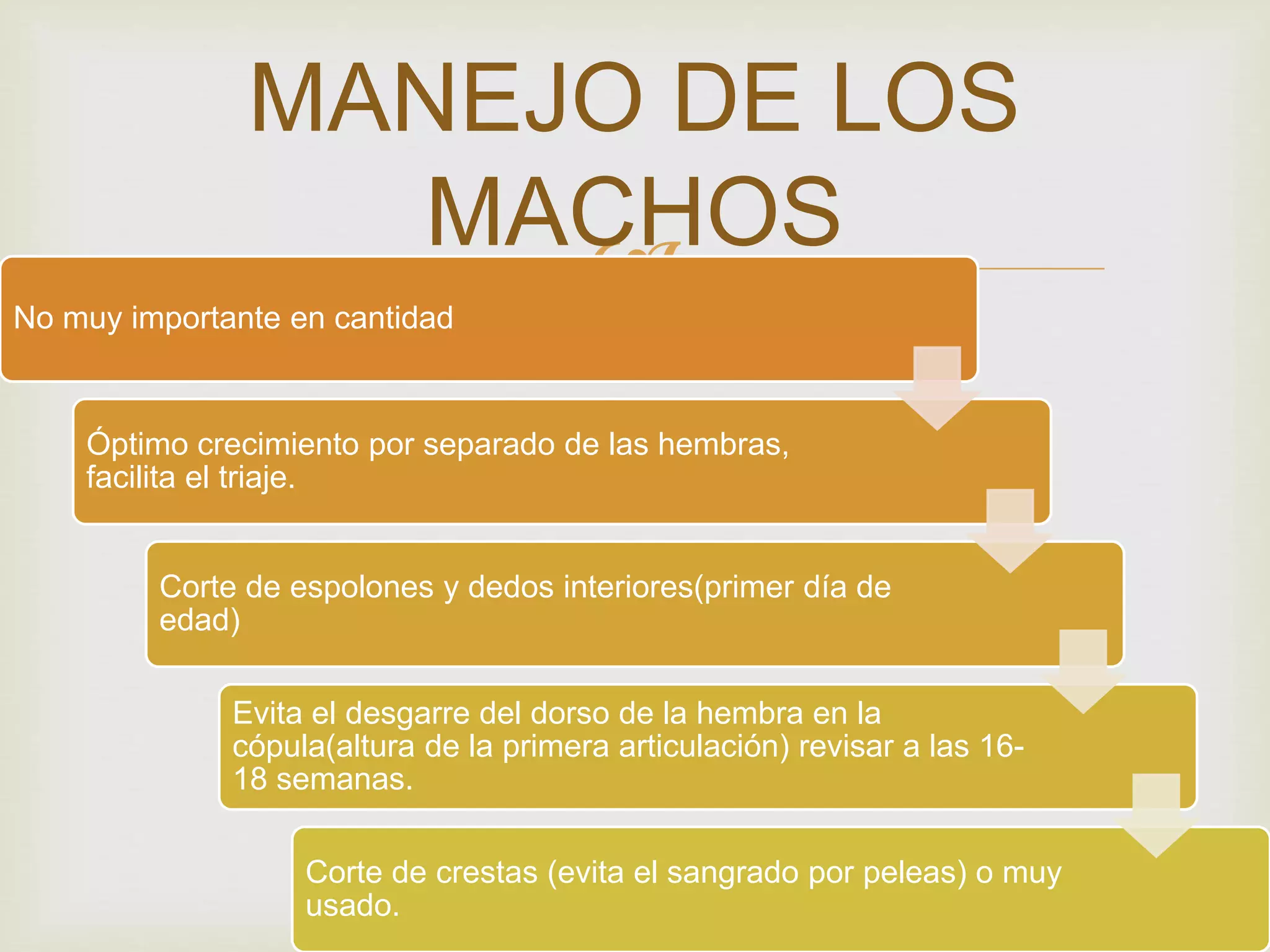 MANEJO DE LOS MACHOS

No muy importante en cantidad

Óptimo crecimiento por separado de las hembras, facilita el triaje.

Corte de espolones y dedos interiores(primer día de edad)

Evita el desgarre del dorso de la hembra en la cópula(altura de la primera articulación) revisar a las 16-18 semanas.

Corte de crestas (evita el sangrado por peleas) o muy usado.